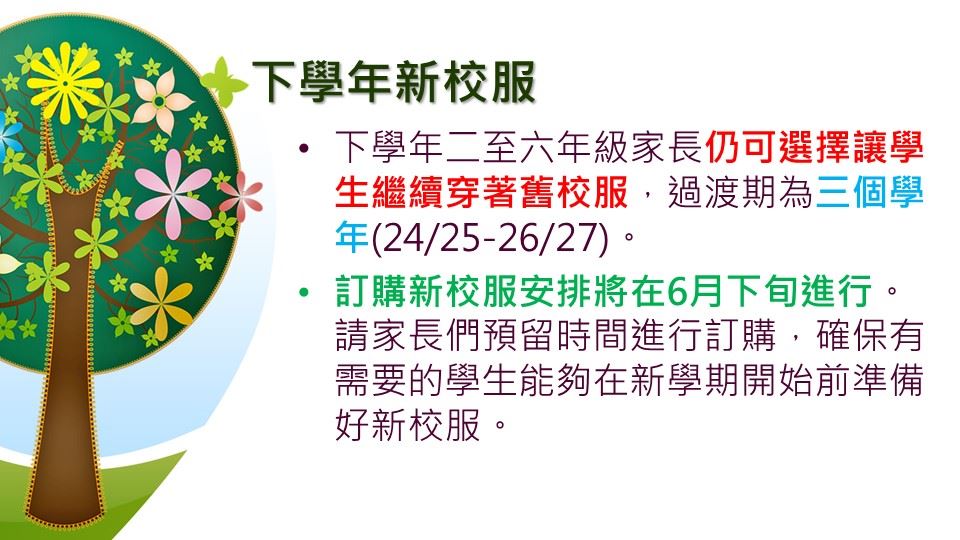 下學年新校服

• 下學年二至六年級家長仍可選擇讓學生繼續穿著舊校服，過渡期為三個學年(24/25-26/27)。

• 訂購新校服安排將在6月下旬進行。請家長們預留時間進行訂購，確保有需要的學生能夠在新學期開始前準備好新校服。